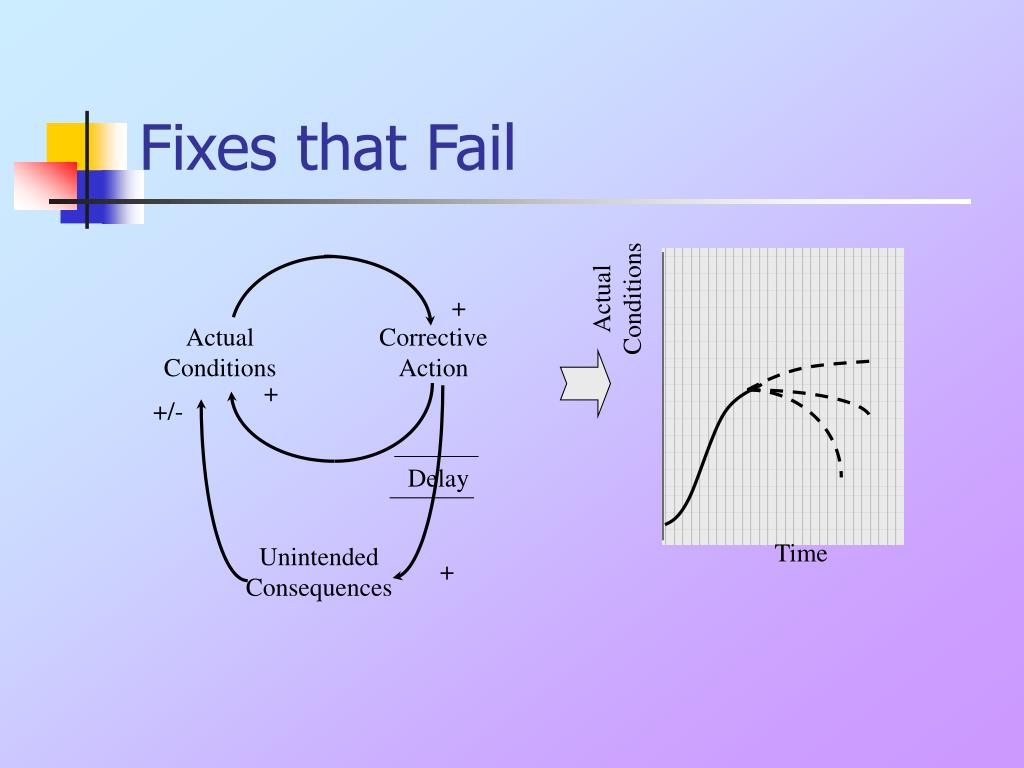 Fixes that Fail

+

Actual Conditions

Corrective Action

+

+/-

Delay

Unintended Consequences

+

Actual Conditions

Time